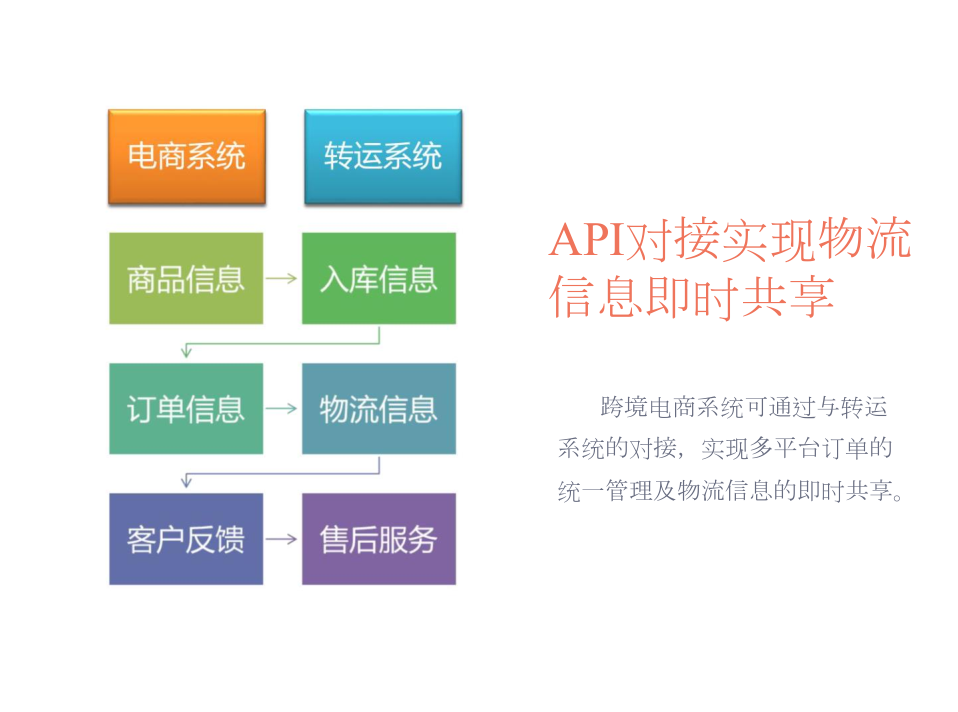 电商系统

转运系统

商品信息

入库信息

订单信息

物流信息

客户反馈

售后服务

API对接实现物流信息即时共享

跨境电商系统可通过与转运系统的对接，实现多平台订单的统一管理及物流信息的即时共享。